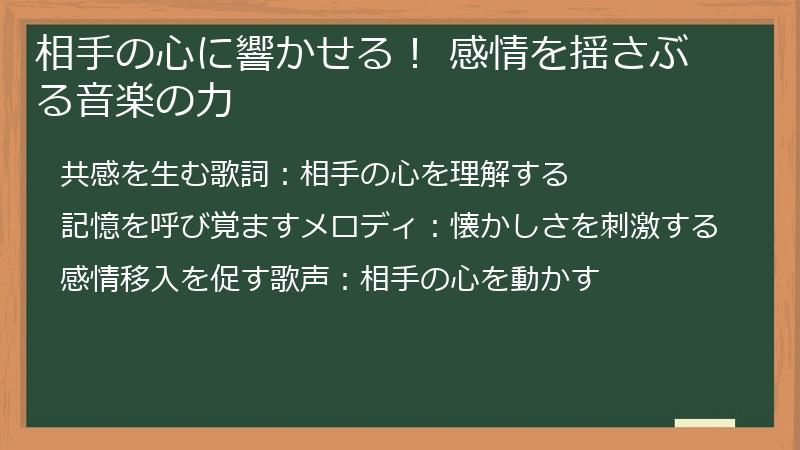 相手の心に響かせる！ 感情を揺さぶる音楽の力

共感を生む歌詞：相手の心を理解する

記憶を呼び覚ますメロディ：懐かしさを刺激する

感情移入を促す歌声：相手の心を動かす